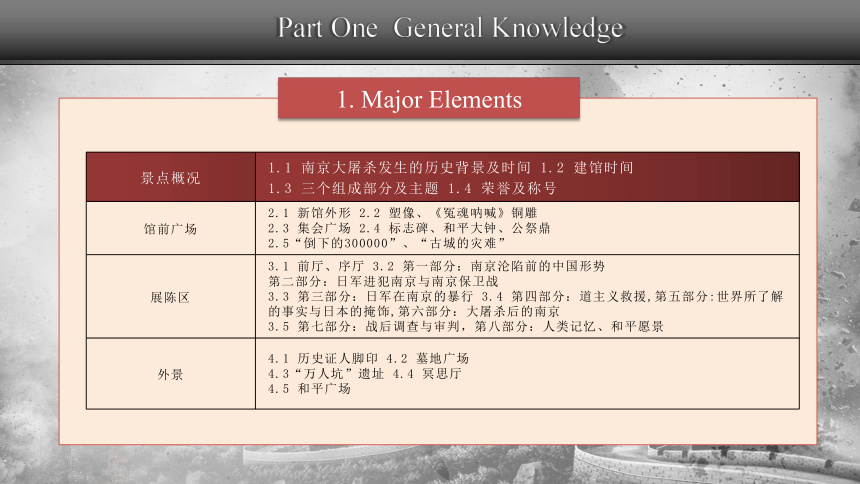 Part One General Knowledge

1. Major Elements

| 景点概况 | 1.1 南京大屠杀发生的历史背景及时间 1.2 建馆时间 1.3 三个组成部分及主题 1.4 荣誉及称号 |
|---|---|
| 馆前广场 | 2.1 新馆外形 2.2 塑像、《冤魂呐喊》铜雕 2.3 集会广场 2.4 标志碑、和平大钟、公祭鼎 2.5“倒下的300000”、“古城的灾难” |
| 展陈区 | 3.1 前厅、序厅 3.2 第一部分：南京沦陷前的中国形势 第二部分：日军进犯南京与南京保卫战 3.3 第三部分：日军在南京的暴行 3.4 第四部分：道主义救援，第五部分:世界所了解的事实与日本的掩饰，第六部分：大屠杀后的南京 3.5 第七部分：战后调查与审判，第八部分：人类记忆、和平愿景 |
| 外景 | 4.1 历史证人脚印 4.2 墓地广场 4.3“万人坑”遗址 4.4 冥思厅 4.5 和平广场 |